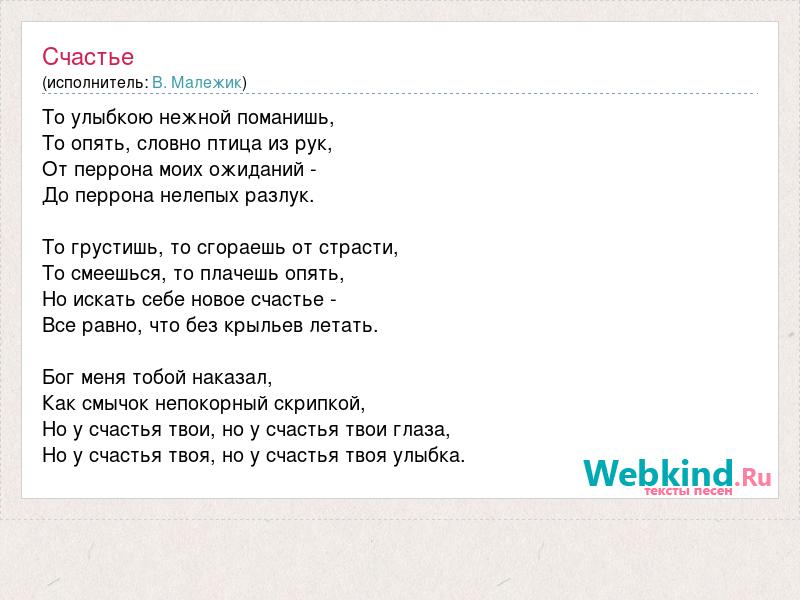 Счастье
(исполнитель: В. Малежик)

То улыбкою нежной поманишь,
То опять, словно птица из рук,
От перрона моих ожиданий -
До перрона нелепых разлук.

То грустишь, то сгораешь от страсти,
То смеешься, то плачешь опять,
Но искать себе новое счастье -
Все равно, что без крыльев летать.

Бог меня тобой наказал,
Как смычок непокорный скрипкой,
Но у счастья твои, но у счастья твои глаза,
Но у счастья твоя, но у счастья твоя улыбка.

Webkind.Ru
тексты песен